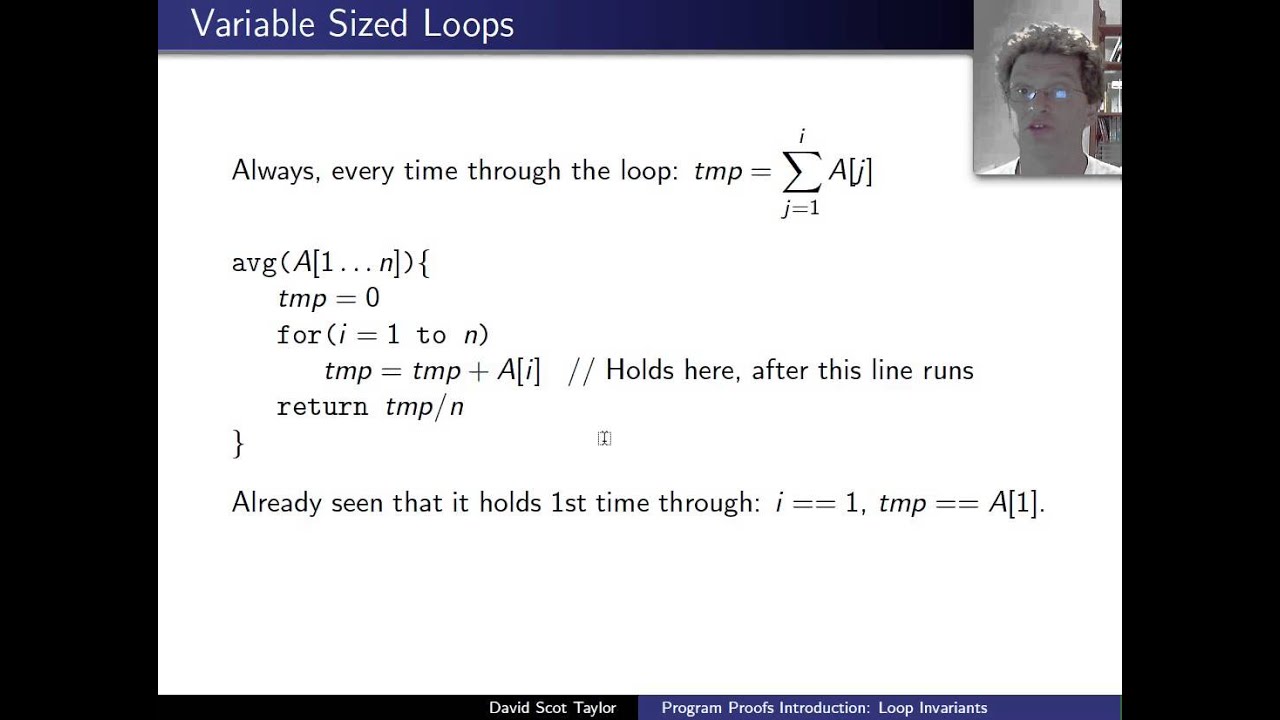 Variable Sized Loops

Always, every time through the loop: $tmp = \sum_{j=1}^{i} A[j]$

avg($A[1 \ldots n]$){
$tmp = 0$
for($i = 1$ to $n$)
$tmp = tmp + A[i]$ // Holds here, after this line runs
return $tmp/n$
}

Already seen that it holds 1st time through: $i == 1$, $tmp == A[1]$.

David Scot Taylor
Program Proofs Introduction: Loop Invariants